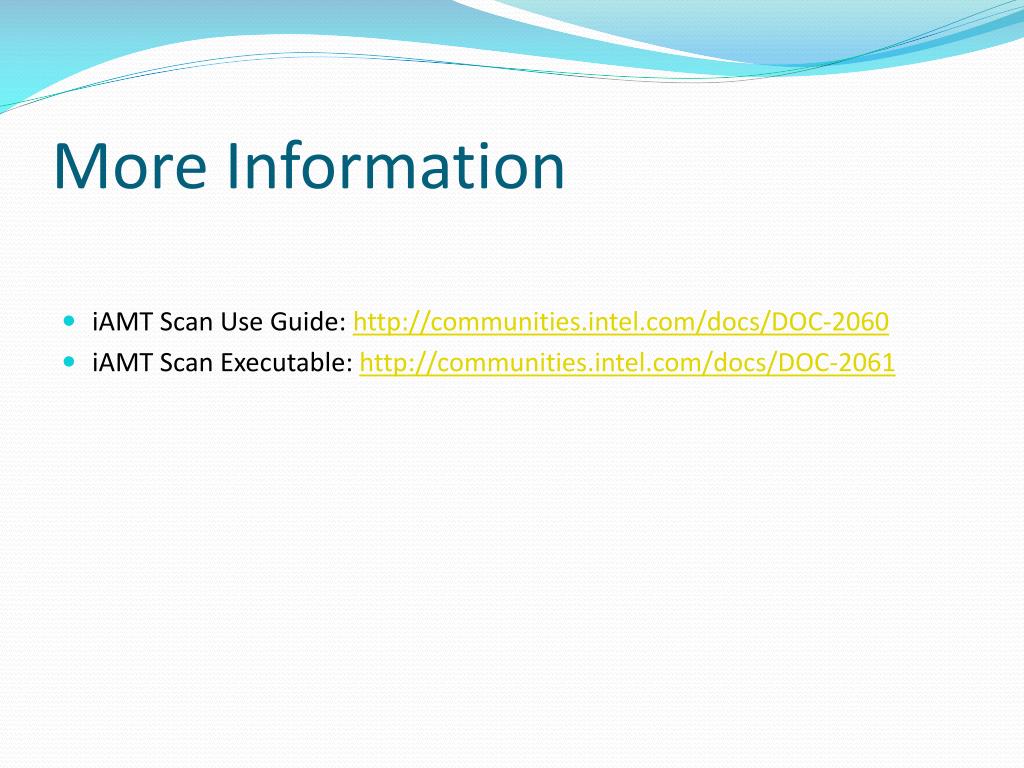 More Information

- iAMT Scan Use Guide: http://communities.intel.com/docs/DOC-2060
- iAMT Scan Executable: http://communities.intel.com/docs/DOC-2061